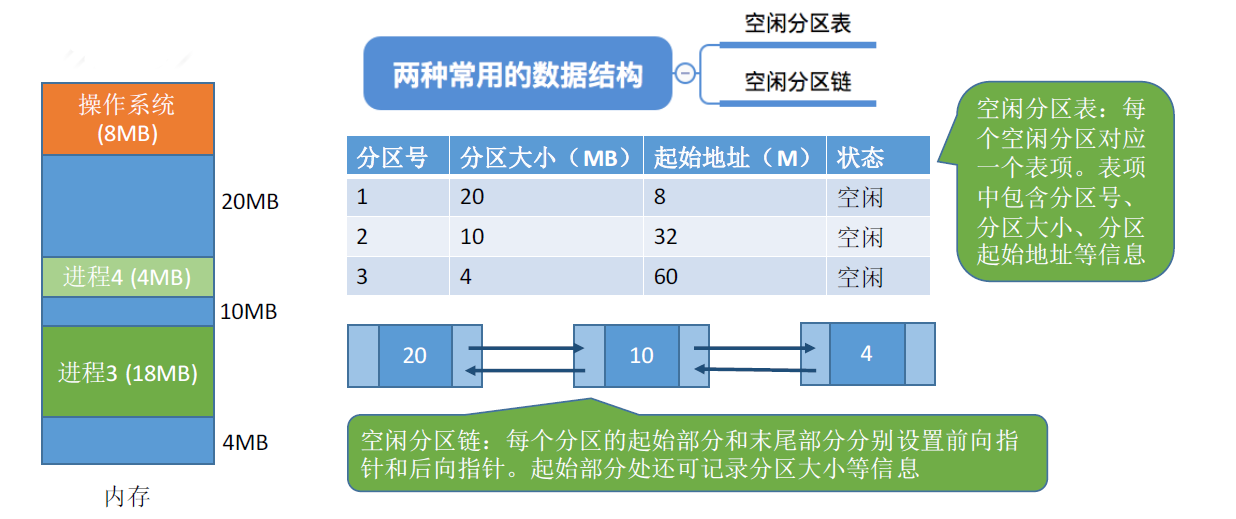 操作系统
(8MB)

20MB

进程4 (4MB)

10MB

进程3 (18MB)

4MB

内存

两种常用的数据结构

空闲分区表

空闲分区链

| 分区号 | 分区大小（MB） | 起始地址（M） | 状态 |
|---|---|---|---|
| 1 | 20 | 8 | 空闲 |
| 2 | 10 | 32 | 空闲 |
| 3 | 4 | 60 | 空闲 |

空闲分区表：每个空闲分区对应一个表项。表项中包含分区号、分区大小、分区起始地址等信息

20

10

4

空闲分区链：每个分区的起始部分和末尾部分分别设置前向指针和后向指针。起始部分处还可记录分区大小等信息